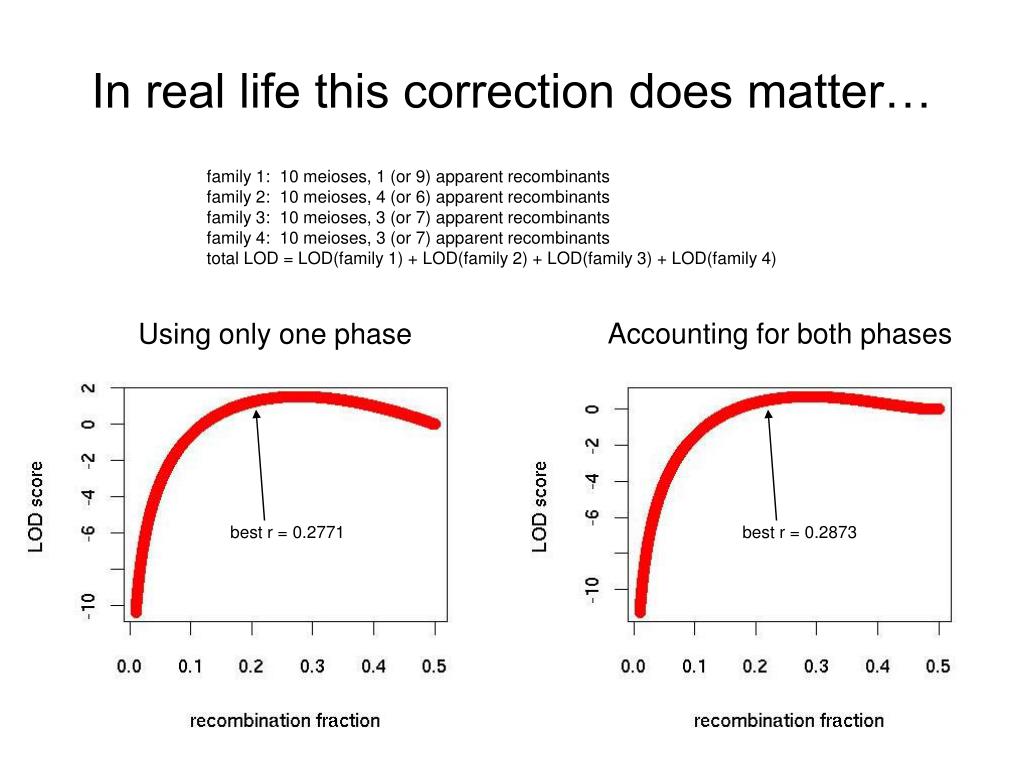 In real life this correction does matter…

family 1: 10 meioses, 1 (or 9) apparent recombinants
family 2: 10 meioses, 4 (or 6) apparent recombinants
family 3: 10 meioses, 3 (or 7) apparent recombinants
family 4: 10 meioses, 3 (or 7) apparent recombinants
total LOD = LOD(family 1) + LOD(family 2) + LOD(family 3) + LOD(family 4)

Using only one phase

LOD score

2
0
-2
-4
-6
-10

best r = 0.2771

0.0 0.1 0.2 0.3 0.4 0.5

recombination fraction

Accounting for both phases

LOD score

0
-2
-4
-6
-10

best r = 0.2873

0.0 0.1 0.2 0.3 0.4 0.5

recombination fraction